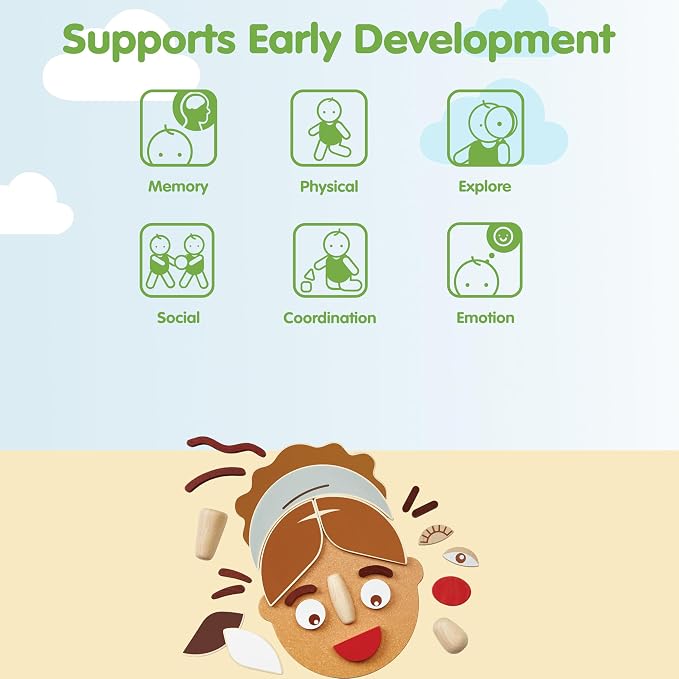 Supports Early Development

Memory

Physical

Explore

Social

Coordination

Emotion